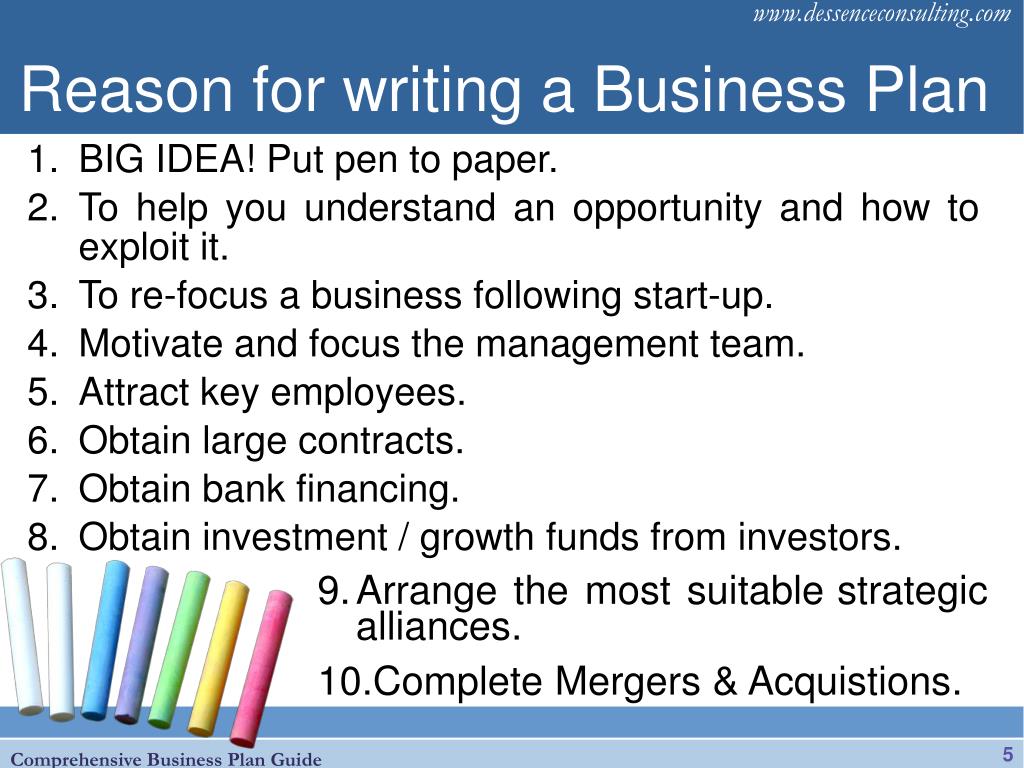 www.dessenceconsulting.com

Reason for writing a Business Plan

1. BIG IDEA! Put pen to paper.
2. To help you understand an opportunity and how to exploit it.
3. To re-focus a business following start-up.
4. Motivate and focus the management team.
5. Attract key employees.
6. Obtain large contracts.
7. Obtain bank financing.
8. Obtain investment / growth funds from investors.
9. Arrange the most suitable strategic alliances.
10. Complete Mergers & Acquistions.

Comprehensive Business Plan Guide

5